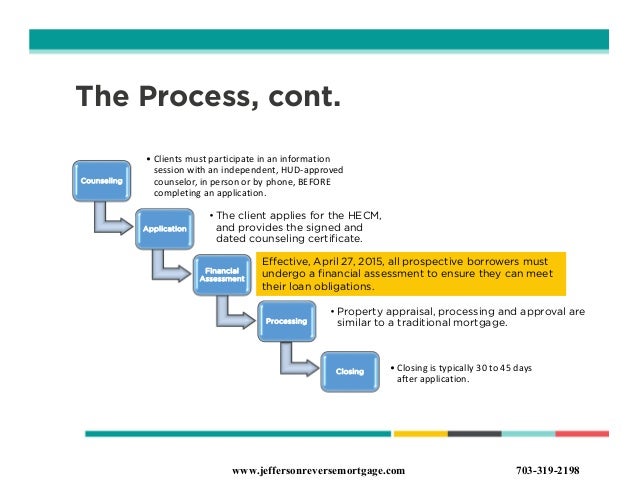 The Process, cont.

Counseling

• Clients must participate in an information session with an independent, HUD-approved counselor, in person or by phone, BEFORE completing an application.

Application

• The client applies for the HECM, and provides the signed and dated counseling certificate.

Financial Assessment

Effective, April 27, 2015, all prospective borrowers must undergo a financial assessment to ensure they can meet their loan obligations.

Processing

• Property appraisal, processing and approval are similar to a traditional mortgage.

Closing

• Closing is typically 30 to 45 days after application.

www.jeffersonreversemortgage.com

703-319-2198